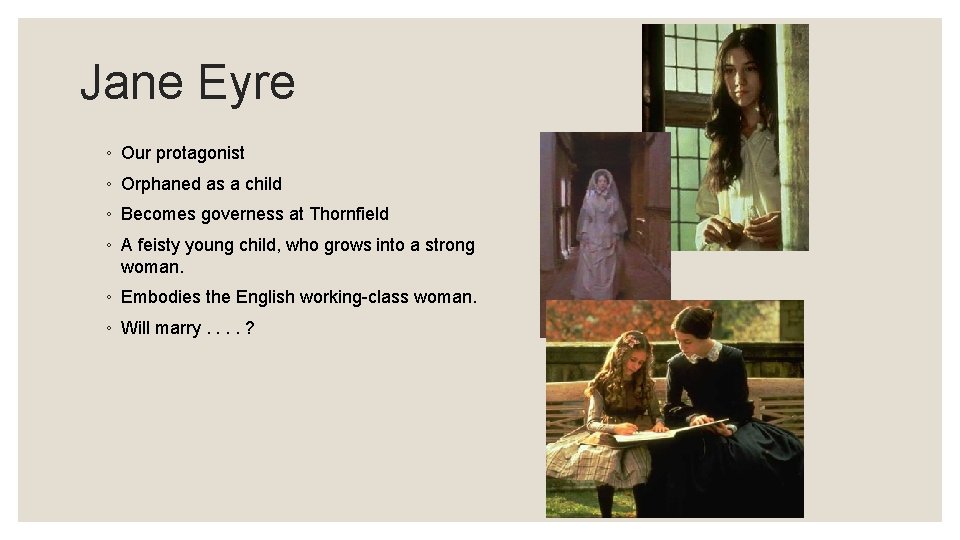 Jane Eyre

◦ Our protagonist
◦ Orphaned as a child
◦ Becomes governess at Thornfield
◦ A feisty young child, who grows into a strong woman.
◦ Embodies the English working-class woman.
◦ Will marry . . . . ?